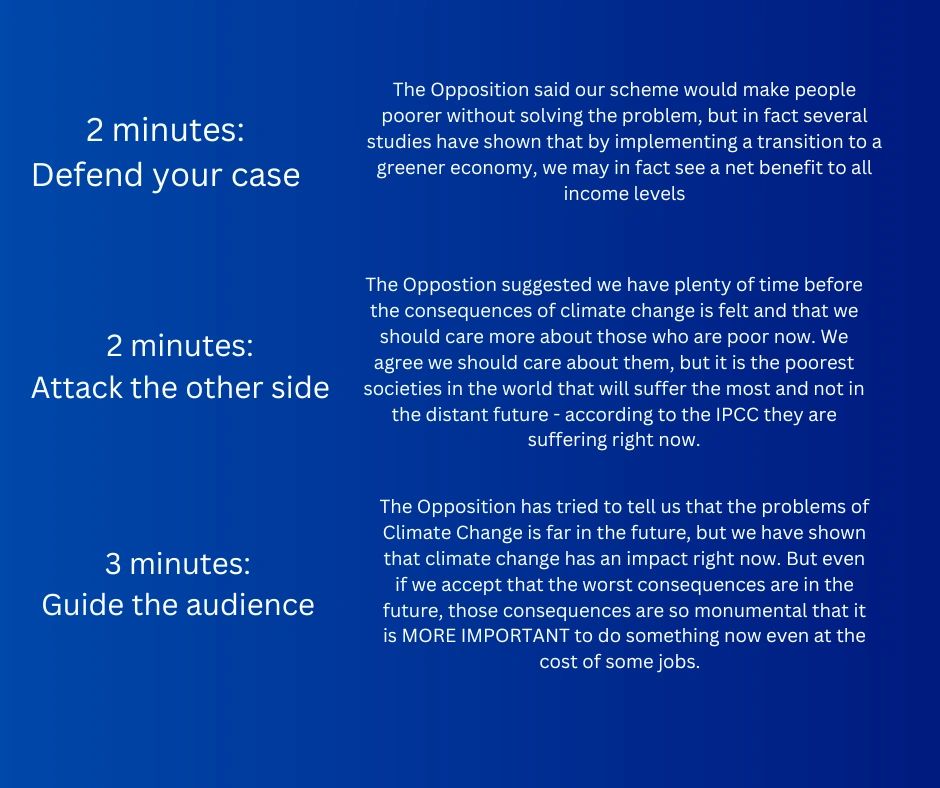 2 minutes:
Defend your case

The Opposition said our scheme would make people poorer without solving the problem, but in fact several studies have shown that by implementing a transition to a greener economy, we may in fact see a net benefit to all income levels

2 minutes:
Attack the other side

The Oppostion suggested we have plenty of time before the consequences of climate change is felt and that we should care more about those who are poor now. We agree we should care about them, but it is the poorest societies in the world that will suffer the most and not in the distant future - according to the IPCC they are suffering right now.

3 minutes:
Guide the audience

The Opposition has tried to tell us that the problems of Climate Change is far in the future, but we have shown that climate change has an impact right now. But even if we accept that the worst consequences are in the future, those consequences are so monumental that it is MORE IMPORTANT to do something now even at the cost of some jobs.